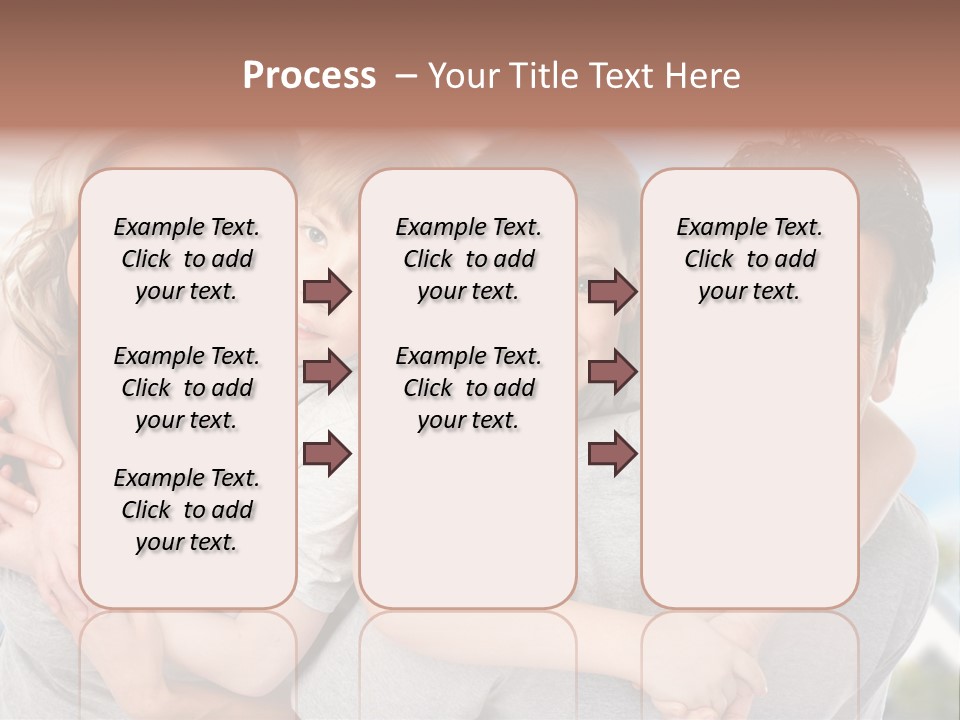 Process – Your Title Text Here

Example Text. Click to add your text.

Example Text. Click to add your text.

Example Text. Click to add your text.

Example Text. Click to add your text.

Example Text. Click to add your text.

Example Text. Click to add your text.